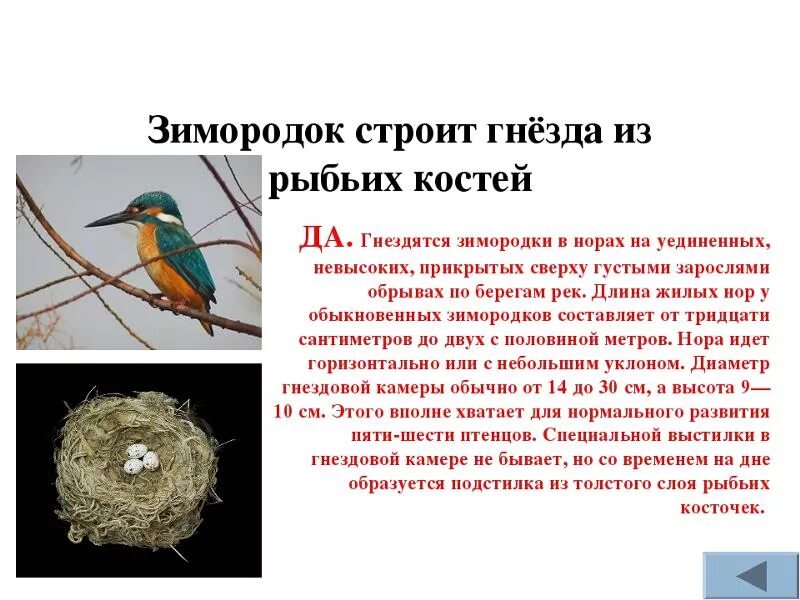 Зимородок строит гнёзда из рыбьих костей

ДА. Гнездятся зимородки в норах на уединенных, невысоких, прикрытых сверху густыми зарослями обрывах по берегам рек. Длина жилых нор у обыкновенных зимородков составляет от тридцати сантиметров до двух с половиной метров. Нора идет горизонтально или с небольшим уклоном. Диаметр гнездовой камеры обычно от 14 до 30 см, а высота 9—10 см. Этого вполне хватает для нормального развития пяти-шести птенцов. Специальной выстилки в гнездовой камере не бывает, но со временем на дне образуется подстилка из толстого слоя рыбьих косточек.